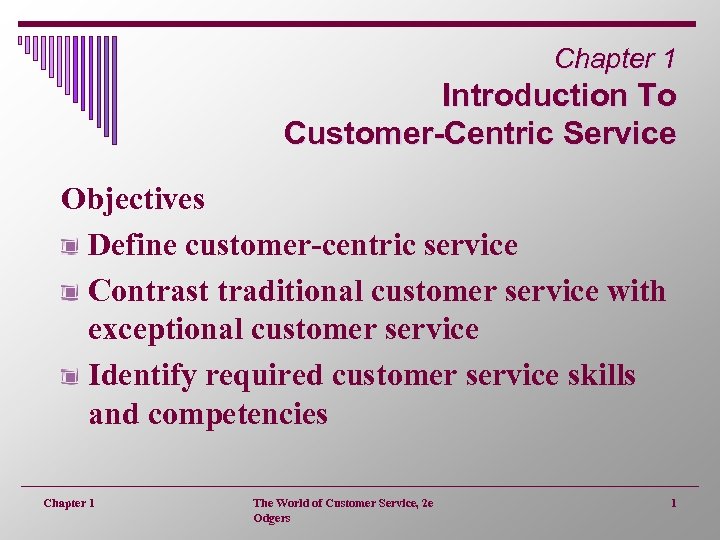 Chapter 1
Introduction To Customer-Centric Service

Objectives

Define customer-centric service

Contrast traditional customer service with exceptional customer service

Identify required customer service skills and competencies

Chapter 1

The World of Customer Service, 2e
Odgers

1